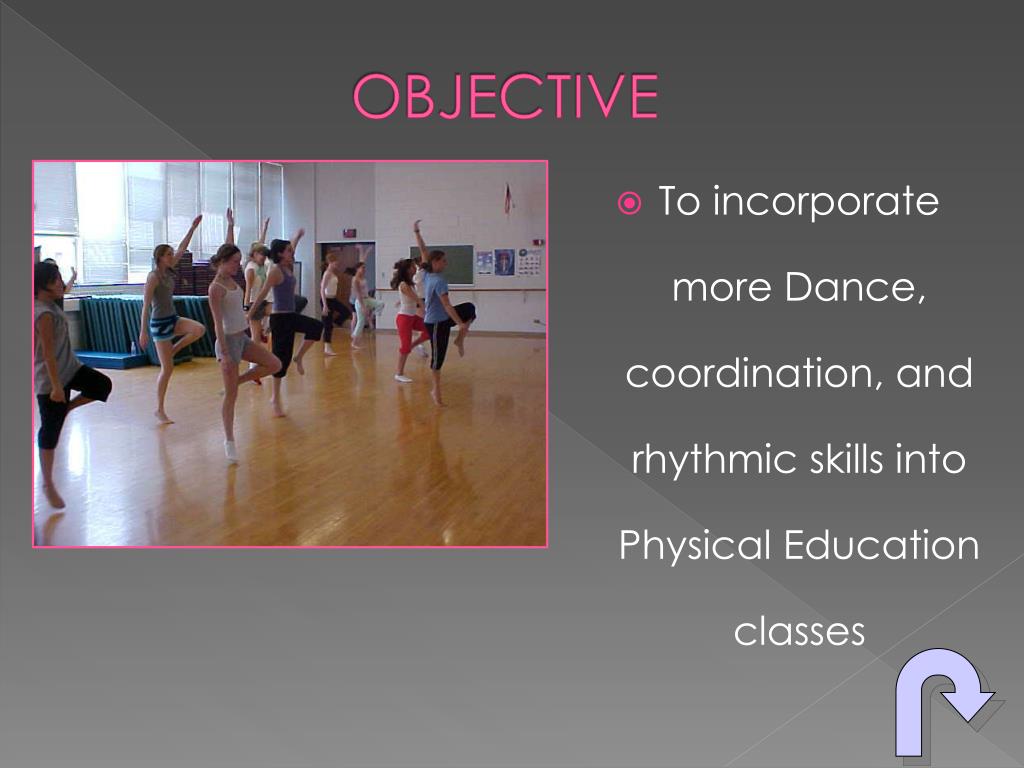 OBJECTIVE

To incorporate more Dance, coordination, and rhythmic skills into Physical Education classes